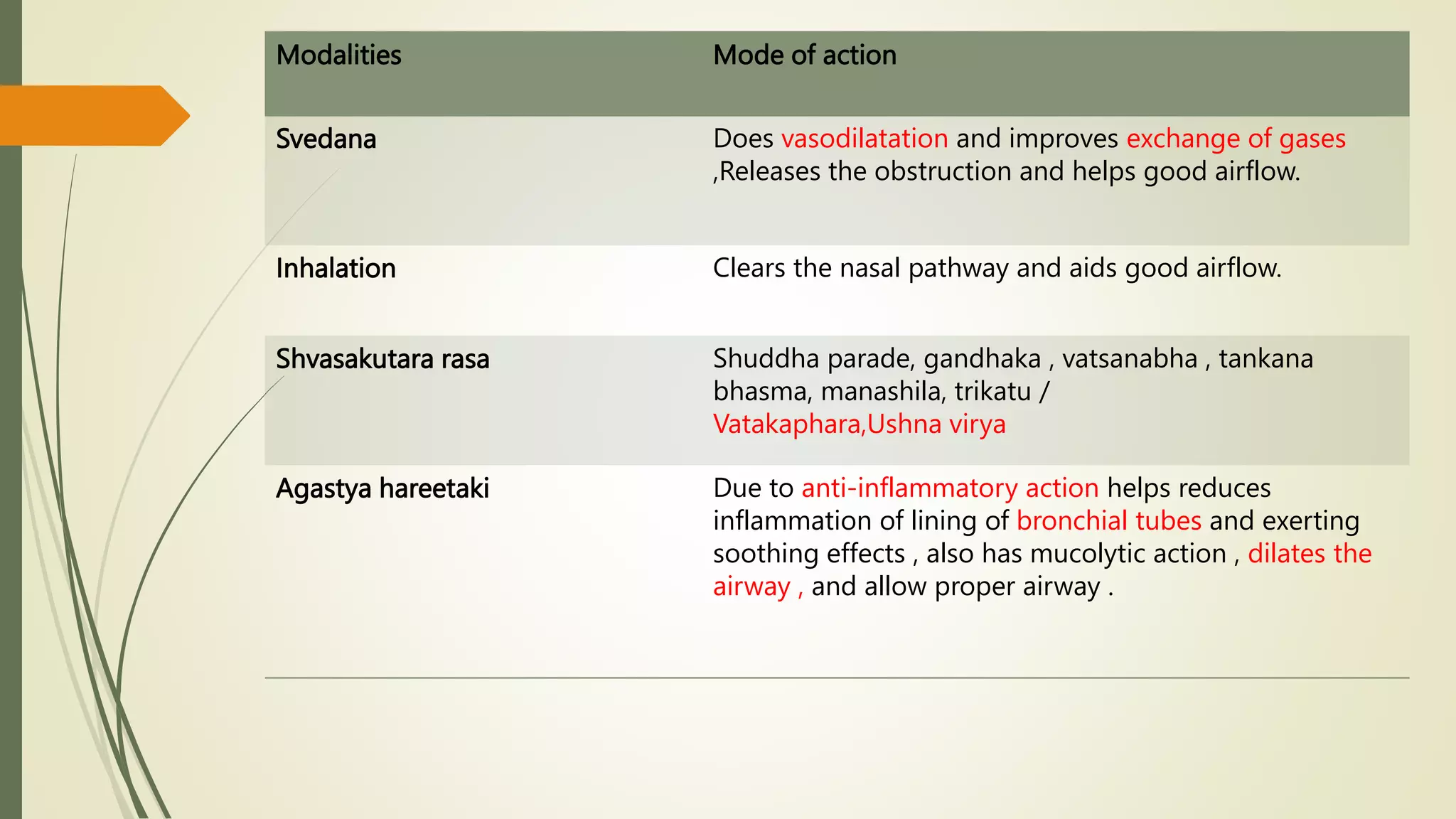 | Modalities | Mode of action |
|---|---|
| Svedana | Does vasodilatation and improves exchange of gases ,Releases the obstruction and helps good airflow. |
| Inhalation | Clears the nasal pathway and aids good airflow. |
| Shvasakutara rasa | Shuddha parade, gandhaka , vatsanabha , tankana bhasma, manashila, trikatu / Vatakaphara,Ushna virya |
| Agastya hareetaki | Due to anti-inflammatory action helps reduces inflammation of lining of bronchial tubes and exerting soothing effects , also has mucolytic action , dilates the airway , and allow proper airway . |